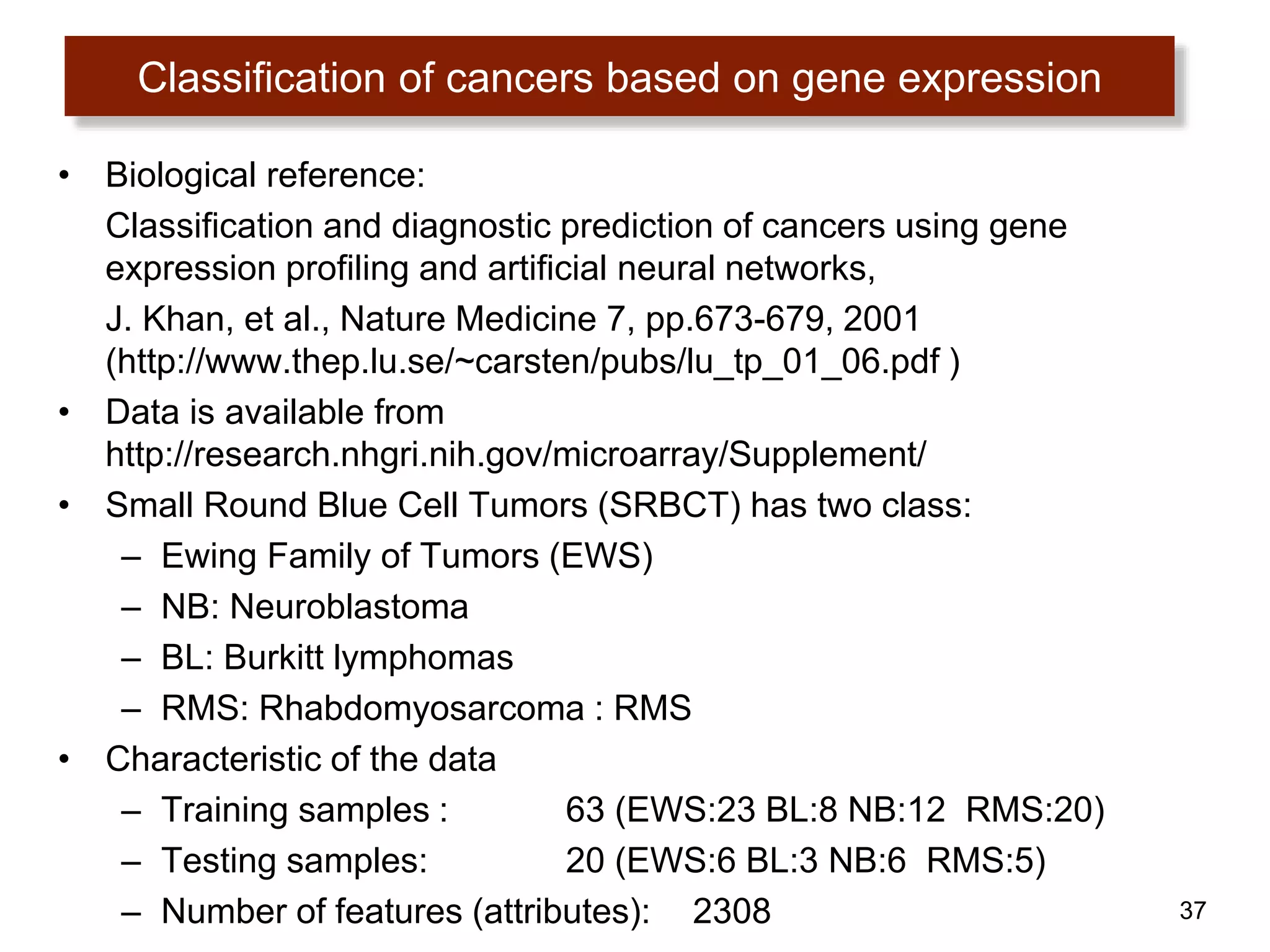 Classification of cancers based on gene expression

• Biological reference:

Classification and diagnostic prediction of cancers using gene expression profiling and artificial neural networks,

J. Khan, et al., Nature Medicine 7, pp.673-679, 2001 (http://www.thep.lu.se/~carsten/pubs/lu_tp_01_06.pdf )

• Data is available from http://research.nhgri.nih.gov/microarray/Supplement/

• Small Round Blue Cell Tumors (SRBCT) has two class:

– Ewing Family of Tumors (EWS)

– NB: Neuroblastoma

– BL: Burkitt lymphomas

– RMS: Rhabdomyosarcoma : RMS

• Characteristic of the data

– Training samples : 63 (EWS:23 BL:8 NB:12 RMS:20)

– Testing samples: 20 (EWS:6 BL:3 NB:6 RMS:5)

– Number of features (attributes): 2308

37